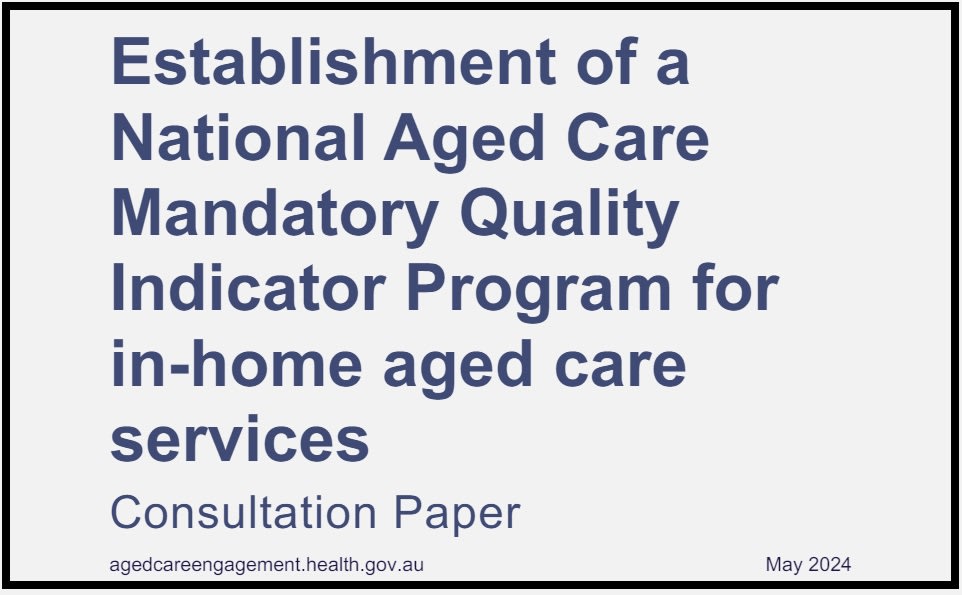 Establishment of a National Aged Care Mandatory Quality Indicator Program for in-home aged care services

Consultation Paper

agedcareengagement.health.gov.au

May 2024